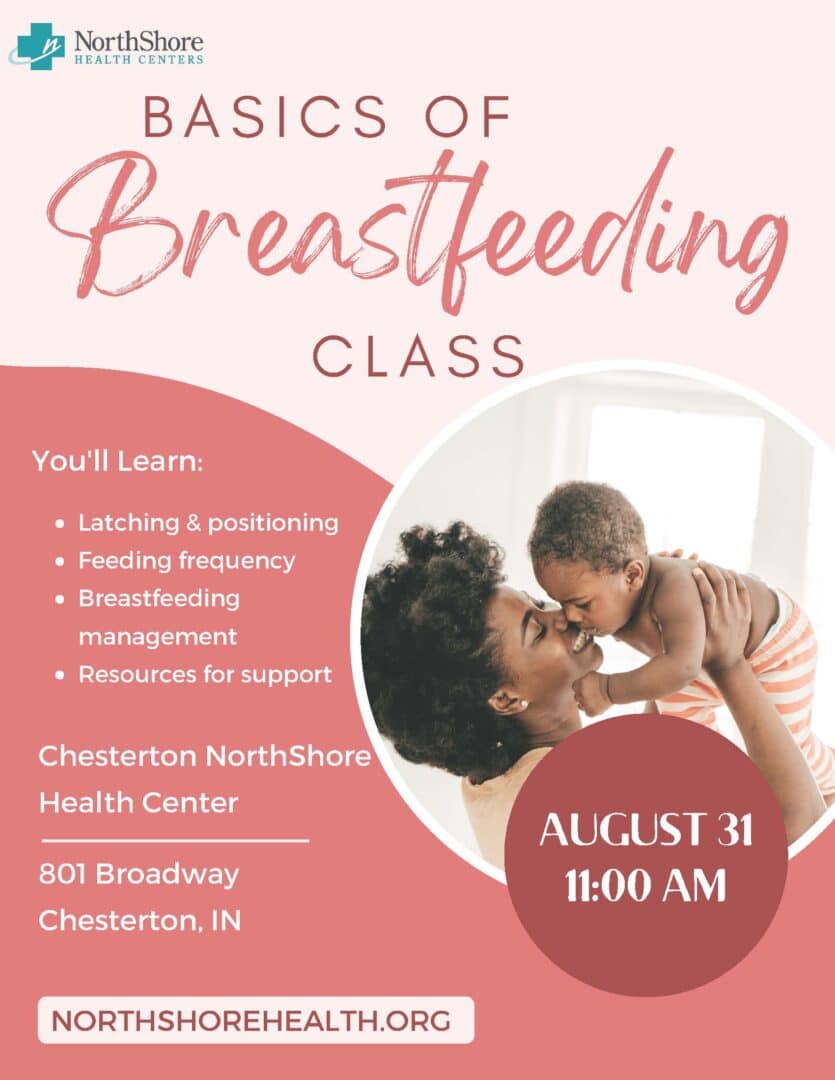 NorthShore
HEALTH CENTERS

BASICS OF
Breastfeeding
CLASS

You'll Learn:

- Latching & positioning
- Feeding frequency
- Breastfeeding management
- Resources for support

Chesterton NorthShore Health Center

801 Broadway
Chesterton, IN

AUGUST 31
11:00 AM

NORTHSHOREHEALTH.ORG